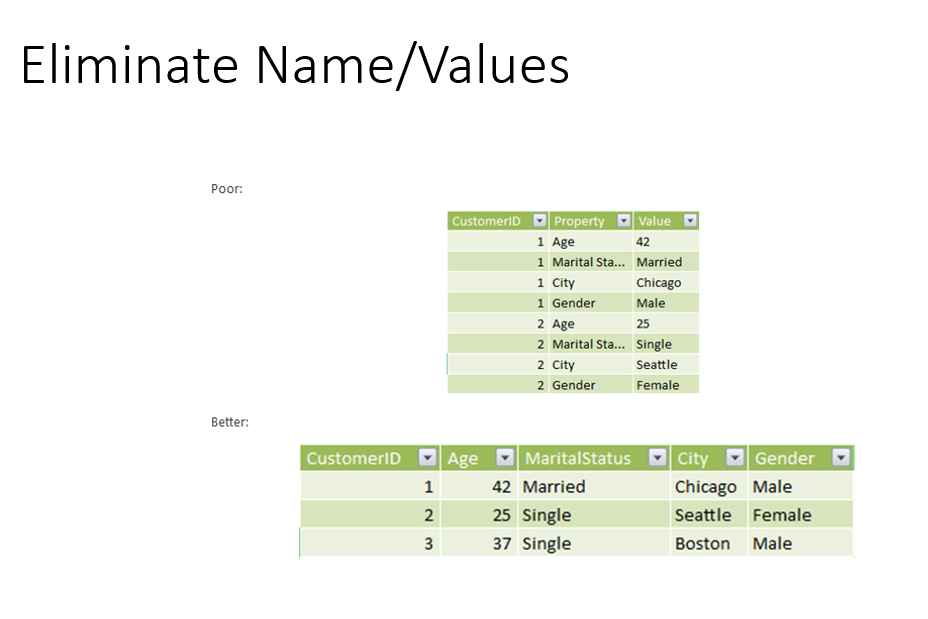 Eliminate Name/Values

Poor:

| CustomerID | Property | Value |
|---|---|---|
| 1 | Age | 42 |
| 1 | Marital Sta... | Married |
| 1 | City | Chicago |
| 1 | Gender | Male |
| 2 | Age | 25 |
| 2 | Marital Sta... | Single |
| 2 | City | Seattle |
| 2 | Gender | Female |

Better:

| CustomerID | Age | MaritalStatus | City | Gender |
|---|---|---|---|---|
| 1 | 42 | Married | Chicago | Male |
| 2 | 25 | Single | Seattle | Female |
| 3 | 37 | Single | Boston | Male |